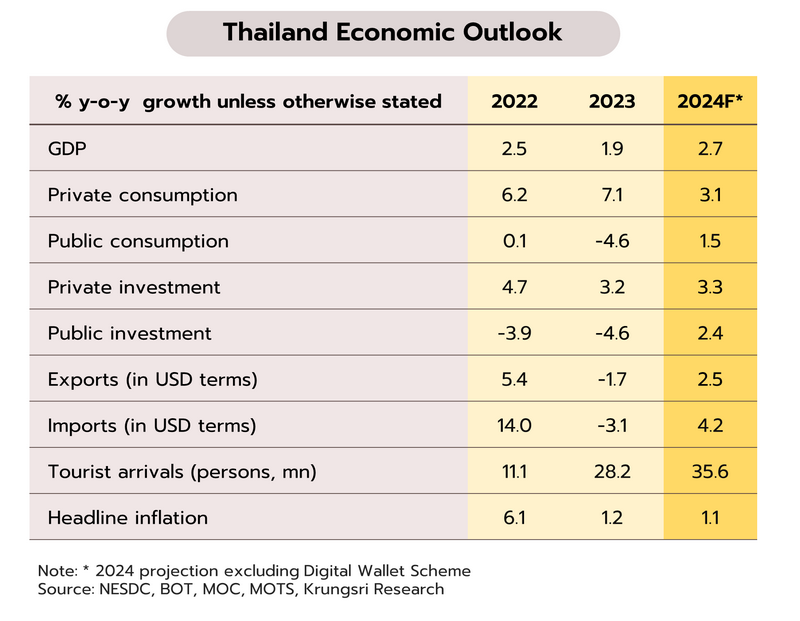 Thailand Economic Outlook

| % y-o-y growth unless otherwise stated | 2022 | 2023 | 2024F* |
|---|---|---|---|
| GDP | 2.5 | 1.9 | 2.7 |
| Private consumption | 6.2 | 7.1 | 3.1 |
| Public consumption | 0.1 | -4.6 | 1.5 |
| Private investment | 4.7 | 3.2 | 3.3 |
| Public investment | -3.9 | -4.6 | 2.4 |
| Exports (in USD terms) | 5.4 | -1.7 | 2.5 |
| Imports (in USD terms) | 14.0 | -3.1 | 4.2 |
| Tourist arrivals (persons, mn) | 11.1 | 28.2 | 35.6 |
| Headline inflation | 6.1 | 1.2 | 1.1 |

Note: * 2024 projection excluding Digital Wallet Scheme
Source: NESDC, BOT, MOC, MOTS, Krungsri Research